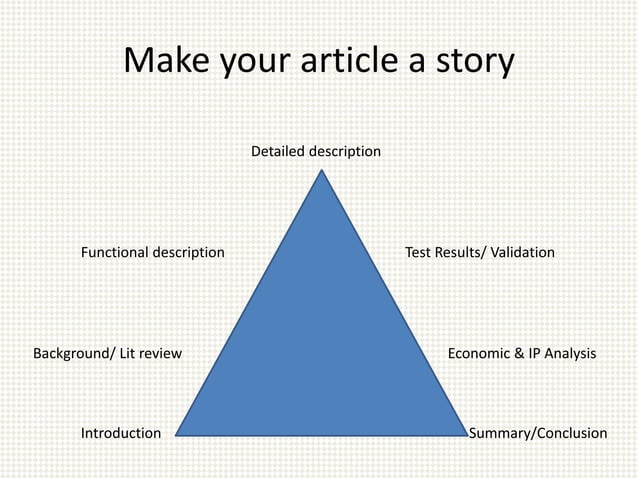 Make your article a story

Detailed description

Functional description

Test Results/ Validation

Background/ Lit review

Economic & IP Analysis

Introduction

Summary/Conclusion